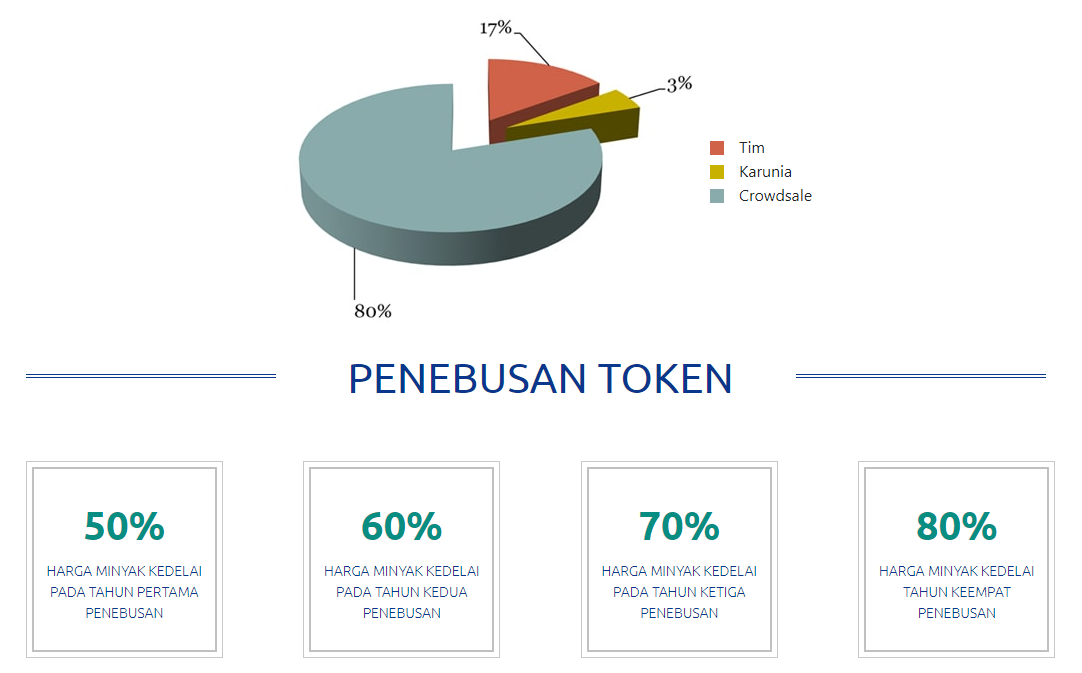 17%

3%

80%

Tim
Karunia
Crowdsale

PENEBUSAN TOKEN

50%
HARGA MINYAK KEDELAI PADA TAHUN PERTAMA PENEBUSAN

60%
HARGA MINYAK KEDELAI PADA TAHUN KEDUA PENEBUSAN

70%
HARGA MINYAK KEDELAI PADA TAHUN KETIGA PENEBUSAN

80%
HARGA MINYAK KEDELAI TAHUN KEEMPAT PENEBUSAN